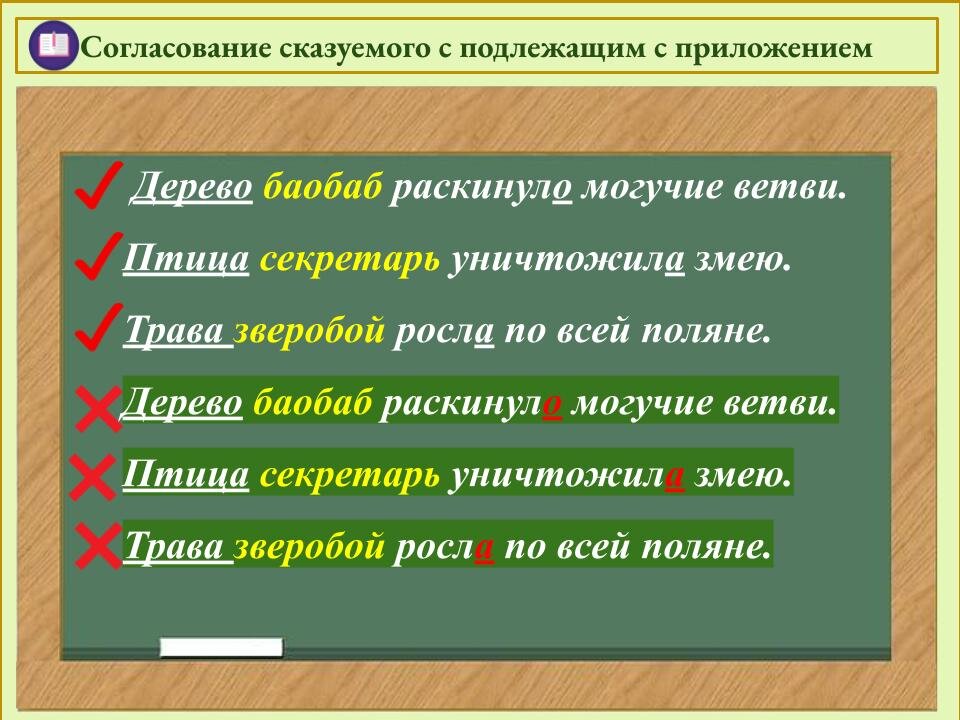 Согласование сказуемого с подлежащим с приложением

Дерево баобаб раскинуло могучие ветви.

Птица секретарь уничтожила змею.

Трава зверобой росла по всей поляне.

Дерево баобаб раскинуло могучие ветви.

Птица секретарь уничтожила змею.

Трава зверобой росла по всей поляне.